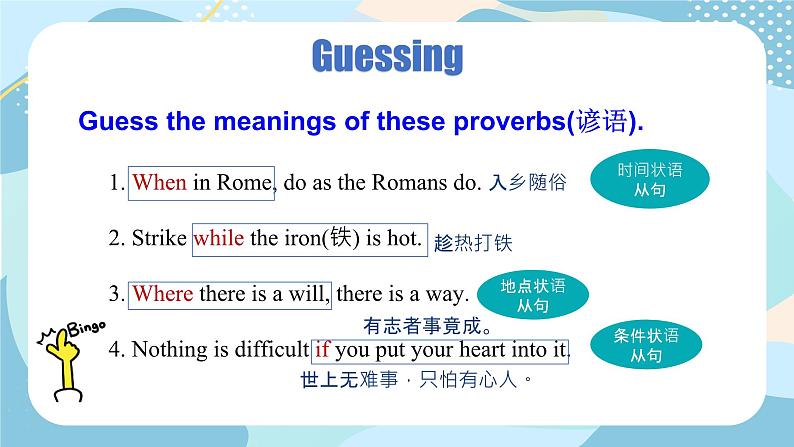 Guessing

Guess the meanings of these proverbs(谚语).

1. When in Rome, do as the Romans do. 入乡随俗

时间状语从句

2. Strike while the iron(铁) is hot. 趁热打铁

3. Where there is a will, there is a way.

地点状语从句

有志者事竟成。

Bingo

4. Nothing is difficult if you put your heart into it.

条件状语从句

世上无难事，只怕有心人。